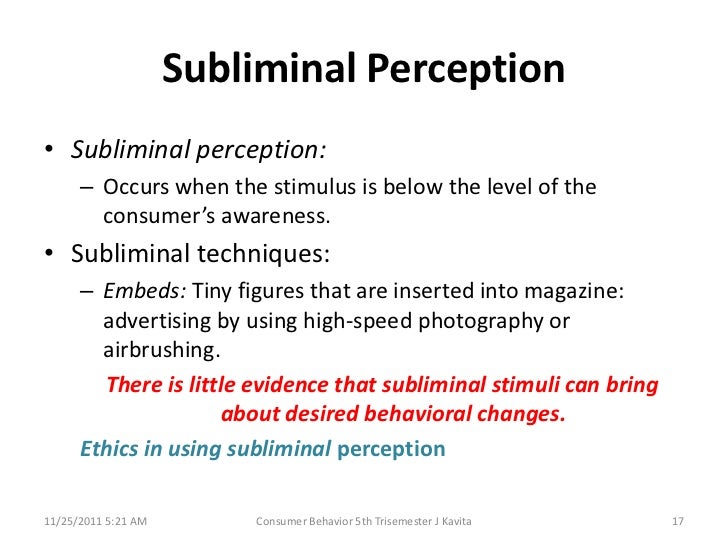 Subliminal Perception

• Subliminal perception:
– Occurs when the stimulus is below the level of the consumer's awareness.

• Subliminal techniques:
– Embeds: Tiny figures that are inserted into magazine: advertising by using high-speed photography or airbrushing.

There is little evidence that subliminal stimuli can bring about desired behavioral changes.

Ethics in using subliminal perception

11/25/2011 5:21 AM
Consumer Behavior 5th Trisemester J Kavita
17